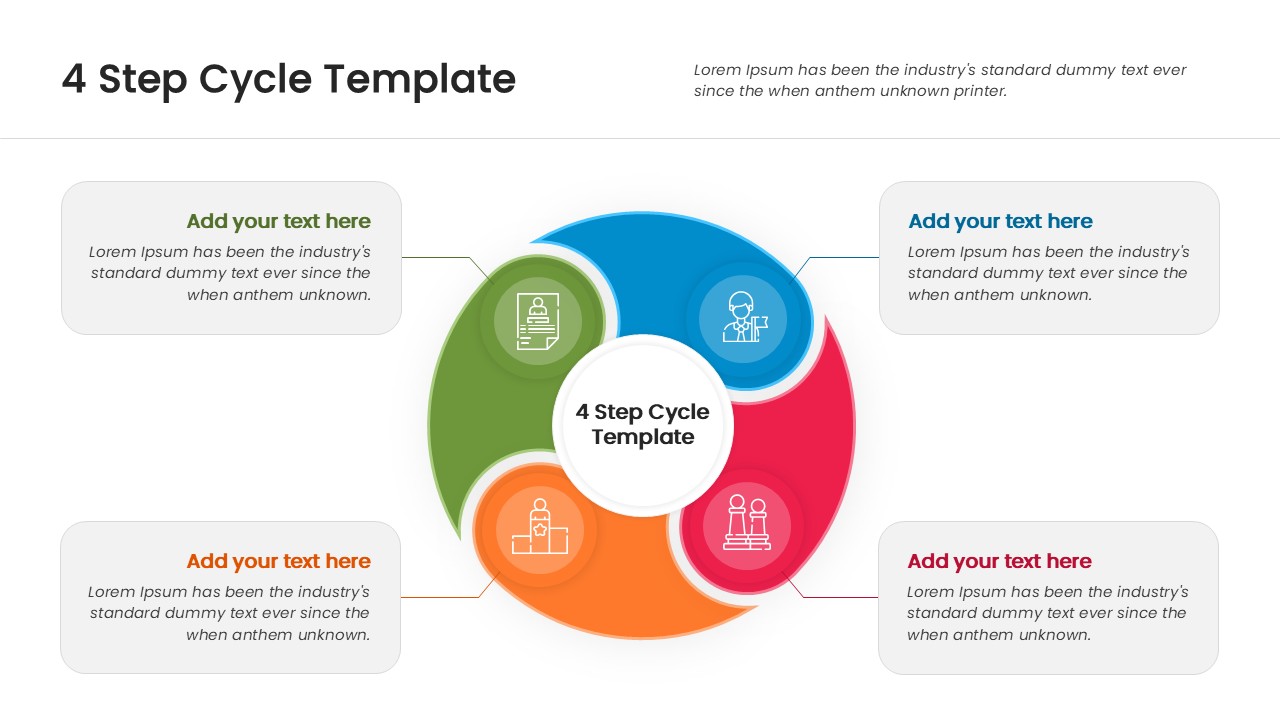 4 Step Cycle Template

Lorem Ipsum has been the industry's standard dummy text ever since the when anthem unknown printer.

Add your text here

Lorem Ipsum has been the industry's standard dummy text ever since the when anthem unknown.

Add your text here

Lorem Ipsum has been the industry's standard dummy text ever since the when anthem unknown.

4 Step Cycle Template

Add your text here

Lorem Ipsum has been the industry's standard dummy text ever since the when anthem unknown.

Add your text here

Lorem Ipsum has been the industry's standard dummy text ever since the when anthem unknown.